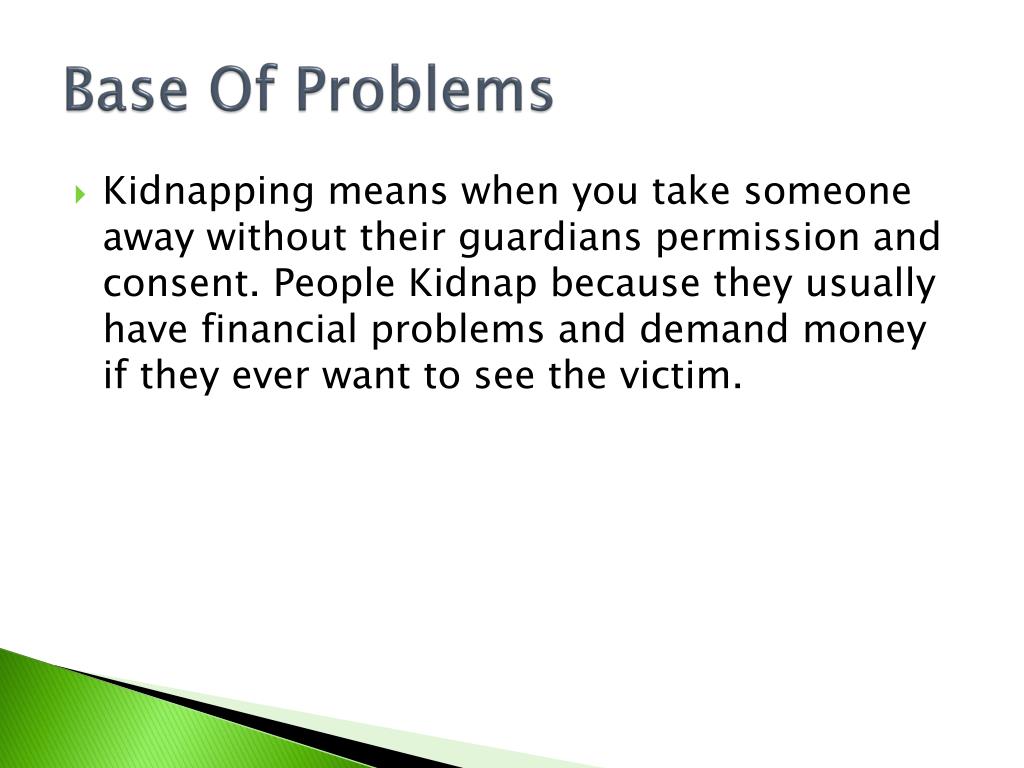 Base Of Problems

Kidnapping means when you take someone away without their guardians permission and consent. People Kidnap because they usually have financial problems and demand money if they ever want to see the victim.